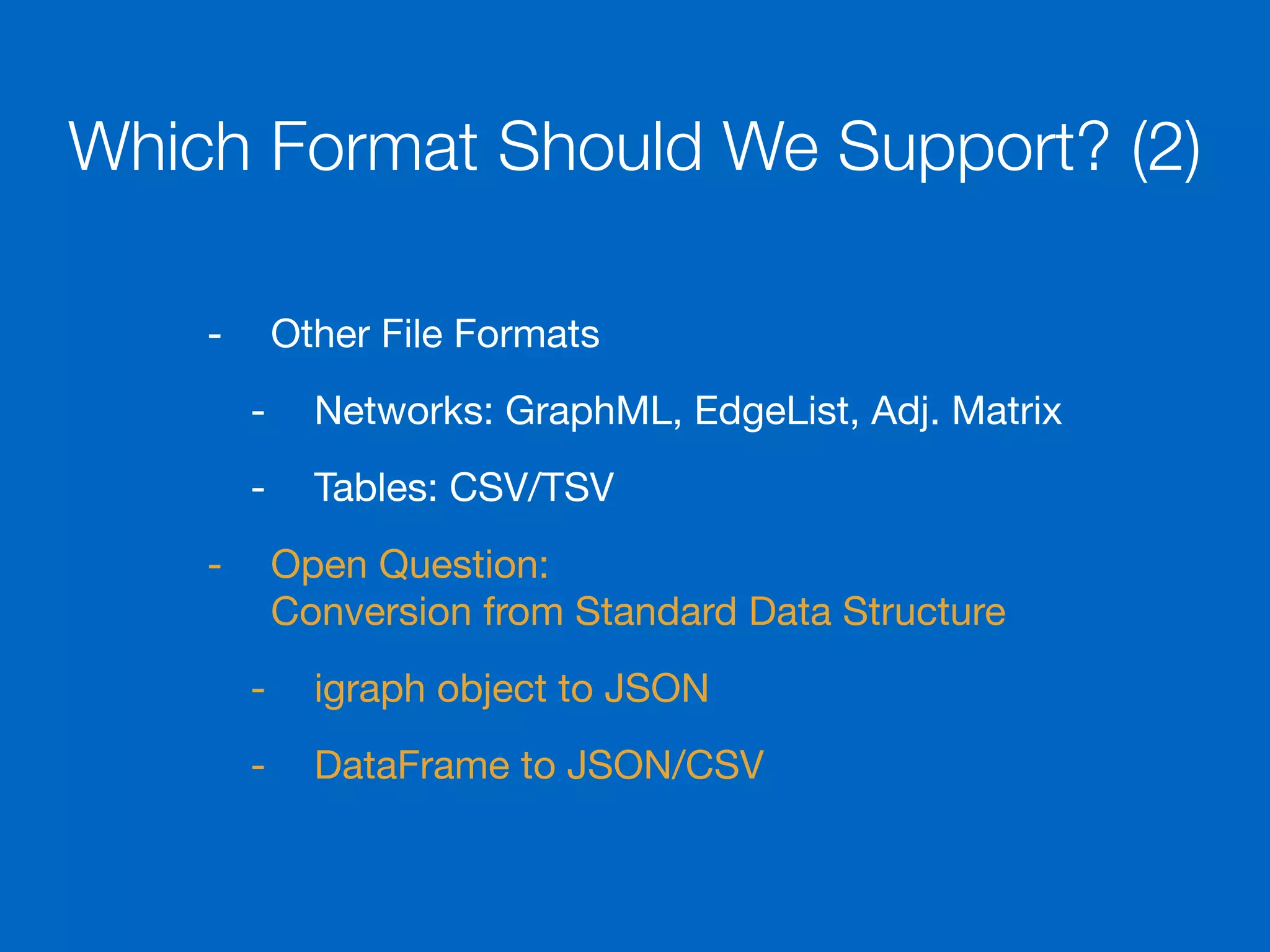 Which Format Should We Support? (2)

- Other File Formats
  - Networks: GraphML, EdgeList, Adj. Matrix
  - Tables: CSV/TSV
- Open Question:
  Conversion from Standard Data Structure
  - igraph object to JSON
  - DataFrame to JSON/CSV